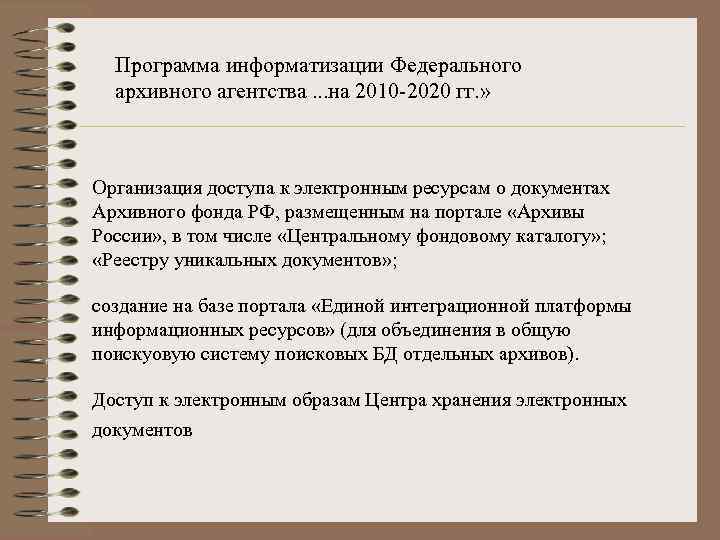 Программа информатизации Федерального архивного агентства ...на 2010-2020 гг.»

Организация доступа к электронным ресурсам о документах Архивного фонда РФ, размещенным на портале «Архивы России», в том числе «Центральному фондовому каталогу»; «Реестру уникальных документов»;

создание на базе портала «Единой интеграционной платформы информационных ресурсов» (для объединения в общую поискуовую систему поисковых БД отдельных архивов).

Доступ к электронным образам Центра хранения электронных документов